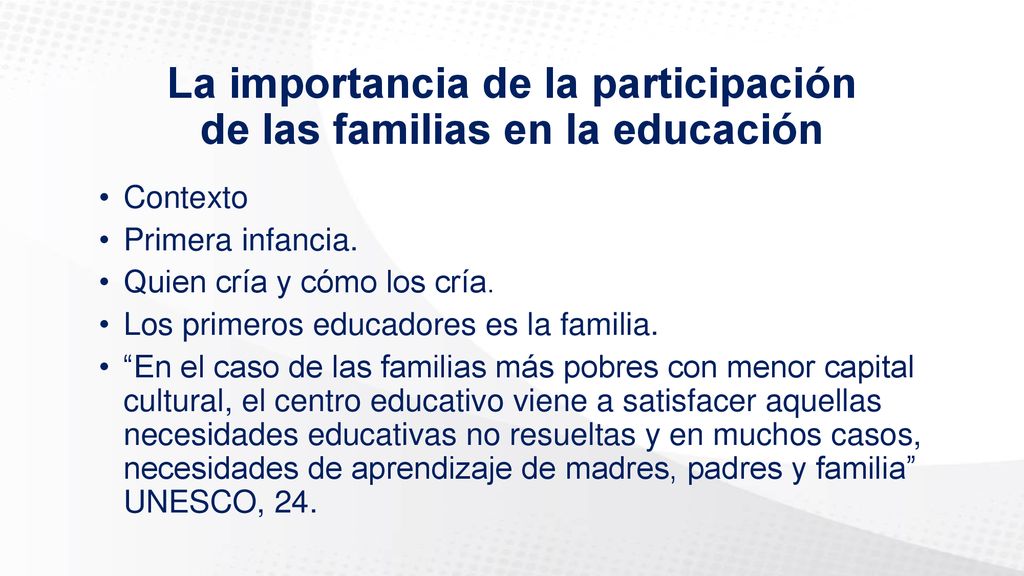 La importancia de la participación de las familias en la educación

• Contexto
• Primera infancia.
• Quien cría y cómo los cría.
• Los primeros educadores es la familia.
• “En el caso de las familias más pobres con menor capital cultural, el centro educativo viene a satisfacer aquellas necesidades educativas no resueltas y en muchos casos, necesidades de aprendizaje de madres, padres y familia” UNESCO, 24.